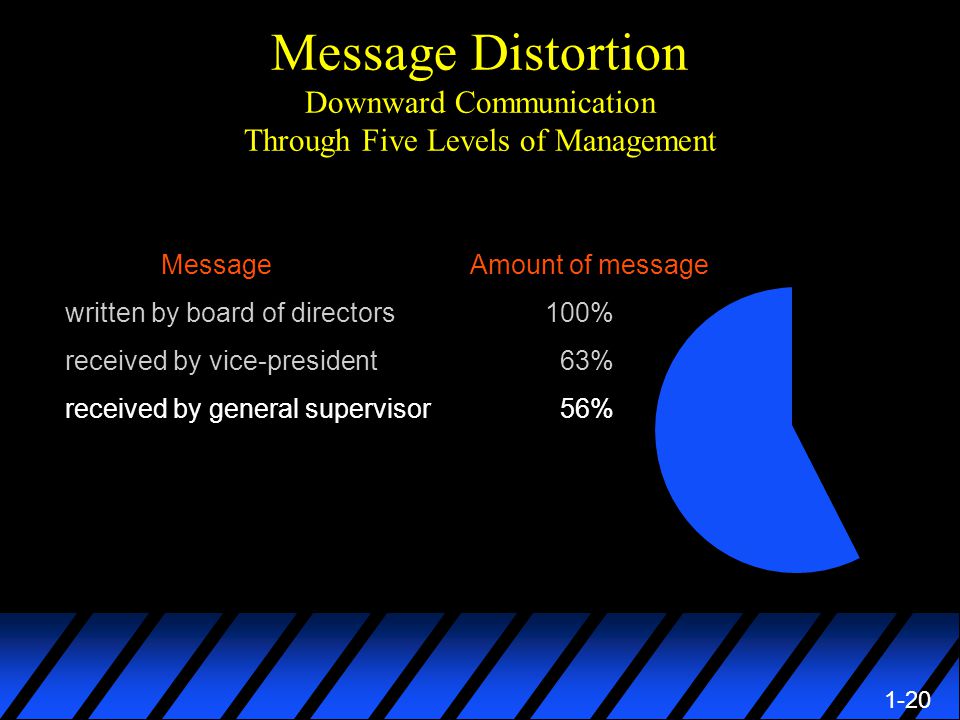 Message Distortion
Downward Communication
Through Five Levels of Management

| Message | Amount of message |
|---|---|
| written by board of directors | 100% |
| received by vice-president | 63% |
| received by general supervisor | 56% |

1-20